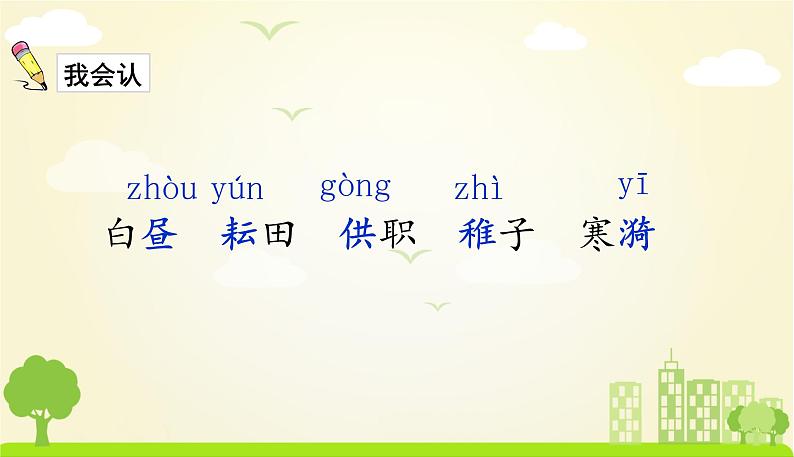 我会认

zhòu yún gòng zhì yī

白昼 耘田 供职 稚子 寒漪